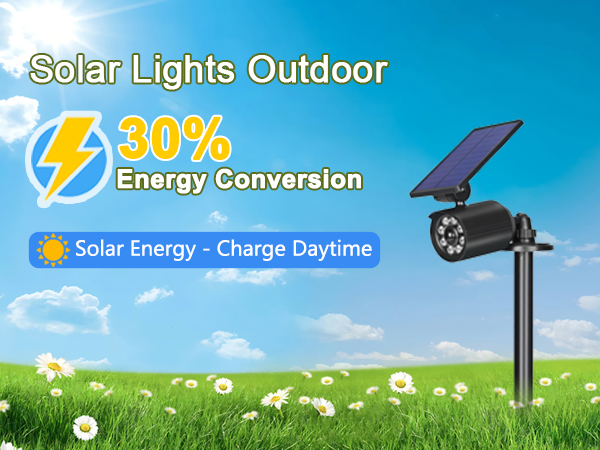 Solar Lights Outdoor

30%
Energy Conversion

Solar Energy - Charge Daytime